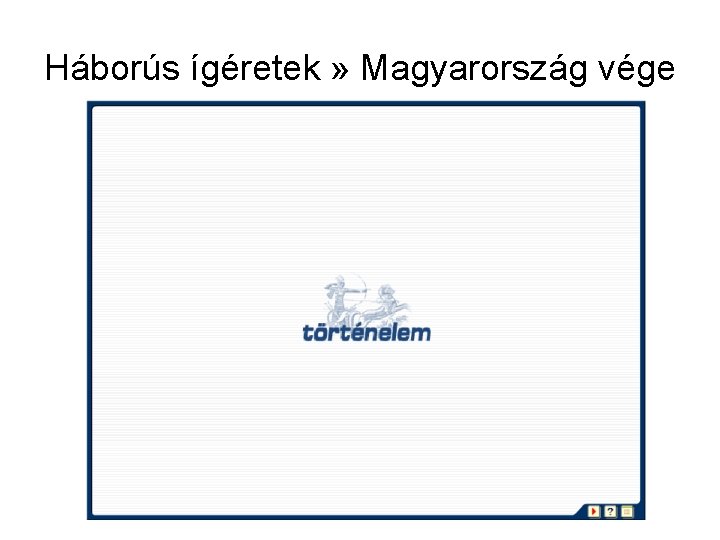 Háborús ígéretek » Magyarország vége

történelem

?